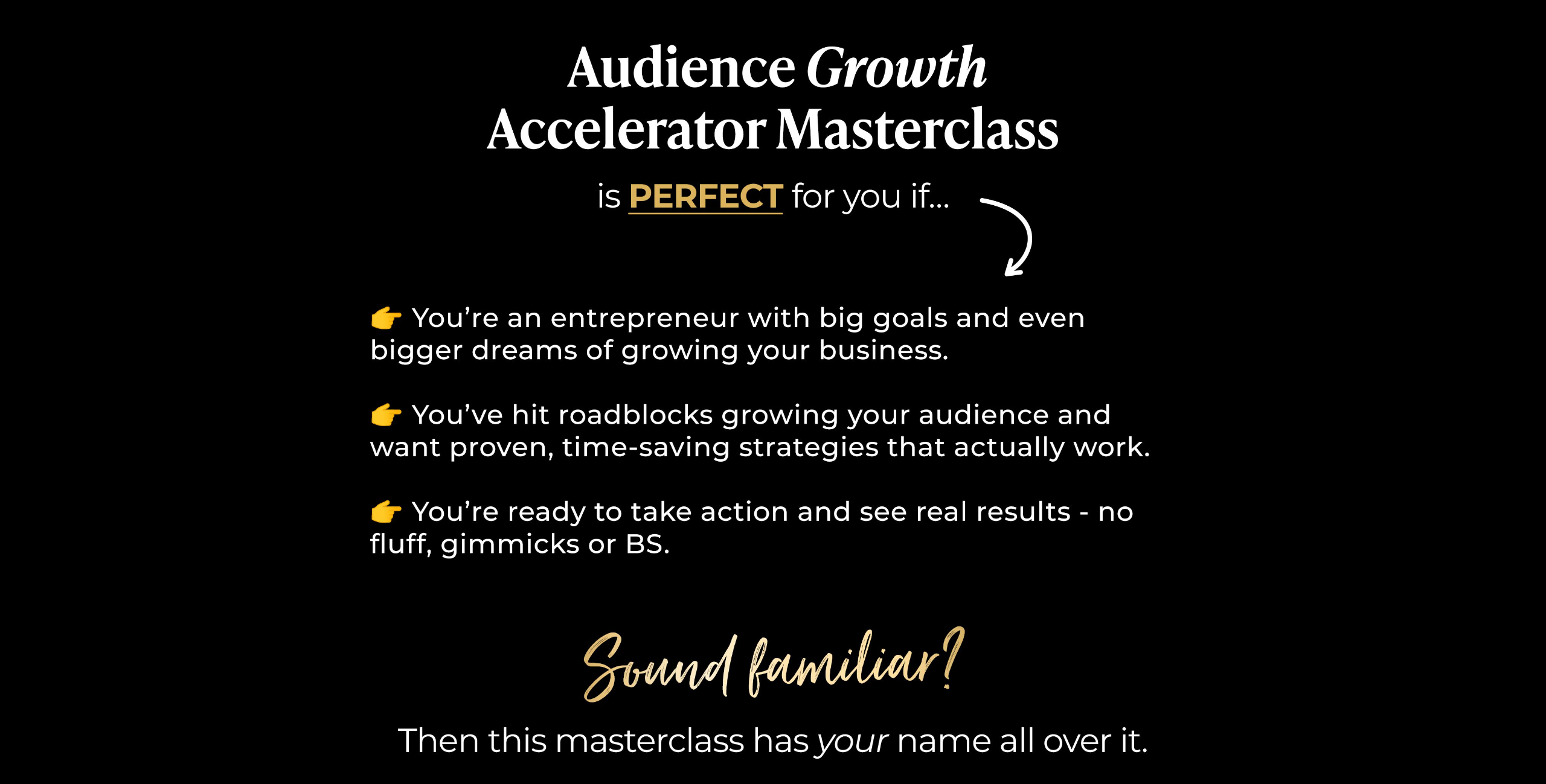 Audience Growth Accelerator Masterclass

is PERFECT for you if...

👉 You're an entrepreneur with big goals and even bigger dreams of growing your business.

👉 You've hit roadblocks growing your audience and want proven, time-saving strategies that actually work.

👉 You're ready to take action and see real results - no fluff, gimmicks or BS.

Sound familiar?

Then this masterclass has your name all over it.